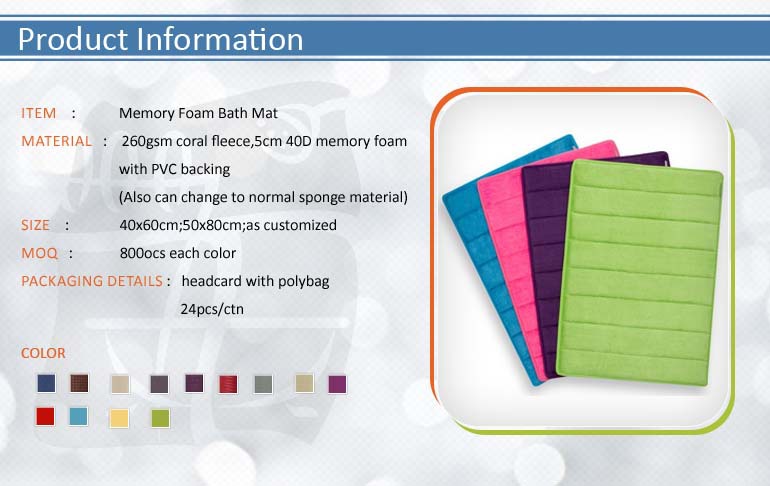 Product Information

ITEM : Memory Foam Bath Mat

MATERIAL : 260gsm coral fleece,5cm 40D memory foam with PVC backing (Also can change to normal sponge material)

SIZE : 40x60cm;50x80cm;as customized

MOQ : 800ocs each color

PACKAGING DETAILS : headcard with polybag 24pcs/ctn

COLOR